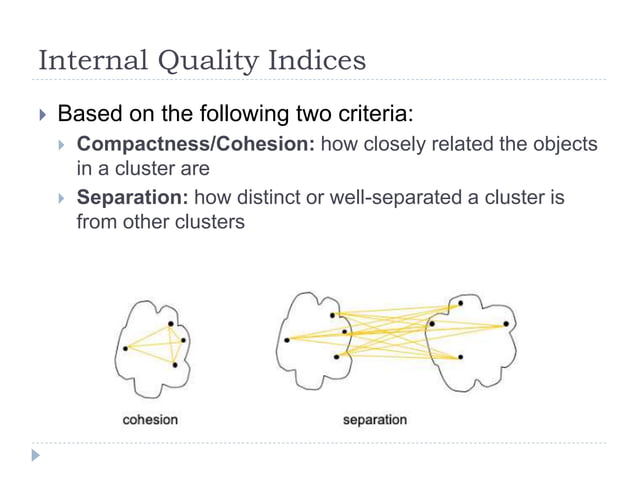 Internal Quality Indices

Based on the following two criteria:

Compactness/Cohesion: how closely related the objects in a cluster are

Separation: how distinct or well-separated a cluster is from other clusters

cohesion

separation